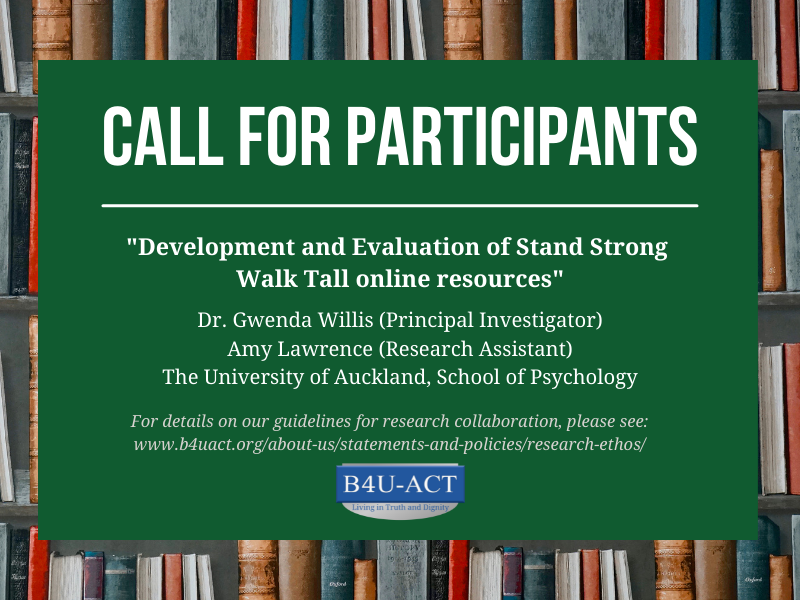 CALL FOR PARTICIPANTS

"Development and Evaluation of Stand Strong Walk Tall online resources"

Dr. Gwenda Willis (Principal Investigator)
Amy Lawrence (Research Assistant)
The University of Auckland, School of Psychology

For details on our guidelines for research collaboration, please see: www.b4uact.org/about-us/statements-and-policies/research-ethos/

B4U-ACT
Living in Truth and Dignity